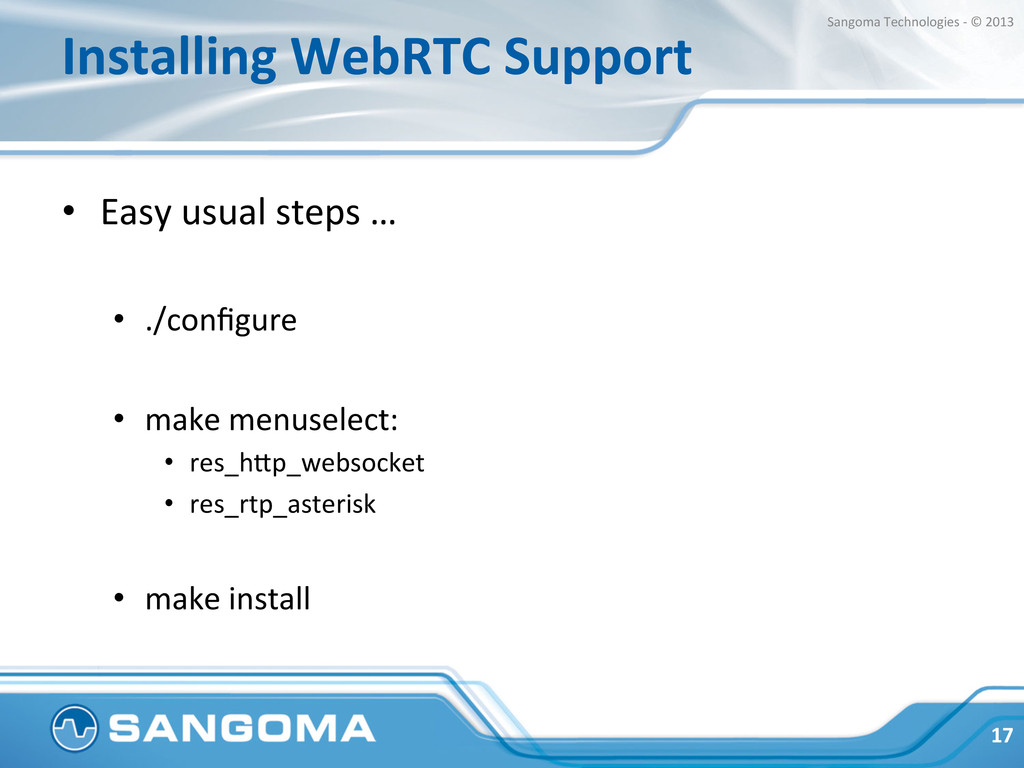 Sangoma Technologies - © 2013

Installing WebRTC Support

• Easy usual steps …

• ./configure

• make menuselect:
• res_http_websocket
• res_rtp_asterisk

• make install

SANGOMA

17